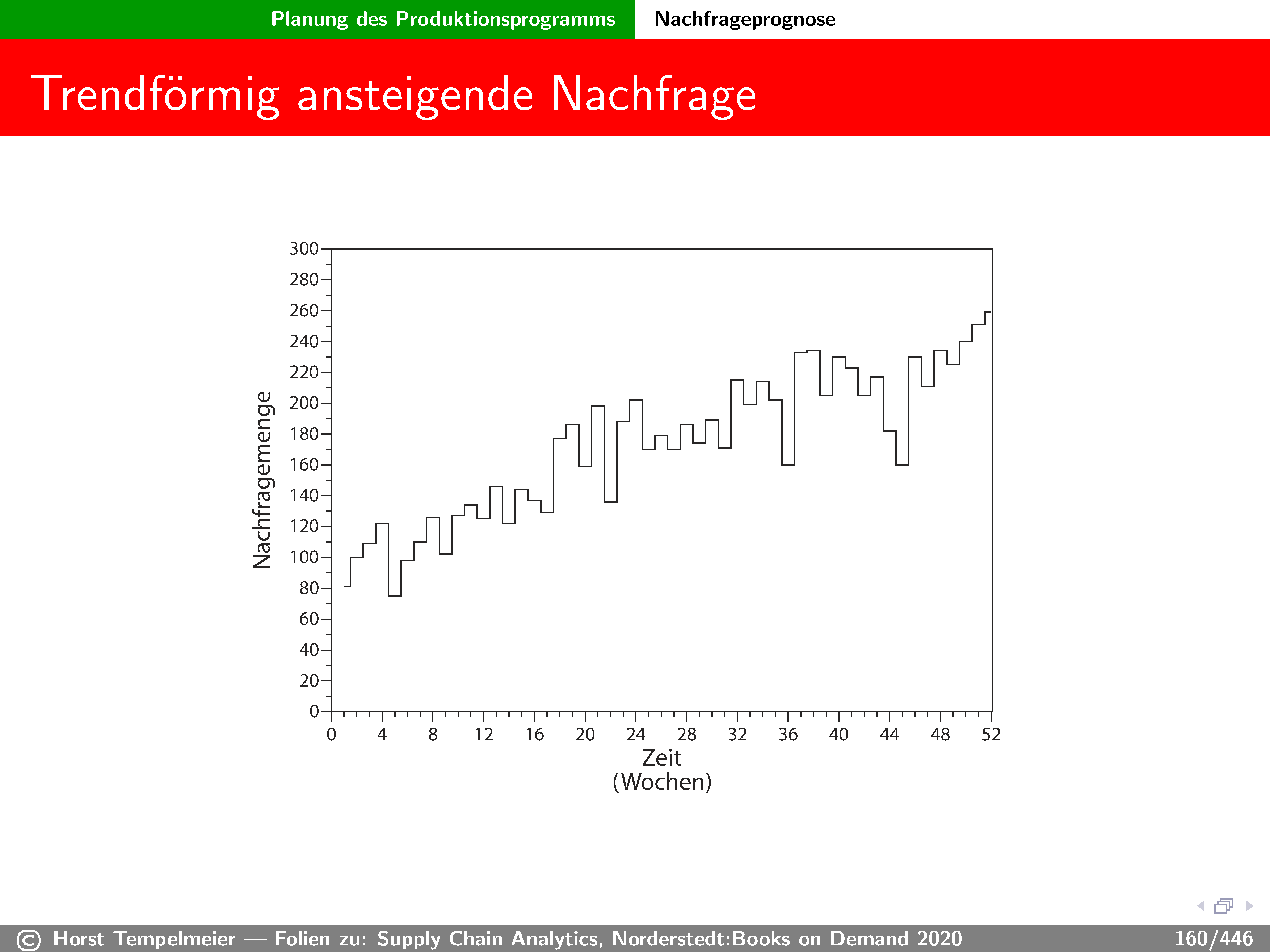 Planung des Produktionsprogramms Nachfrageprognose

Trendförmig ansteigende Nachfrage

Nachfragemenge

300
280
260
240
220
200
180
160
140
120
100
80
60
40
20
0

0 4 8 12 16 20 24 28 32 36 40 44 48 52

Zeit
(Wochen)

© Horst Tempelmeier — Folien zu: Supply Chain Analytics, Norderstedt:Books on Demand 2020 160/446